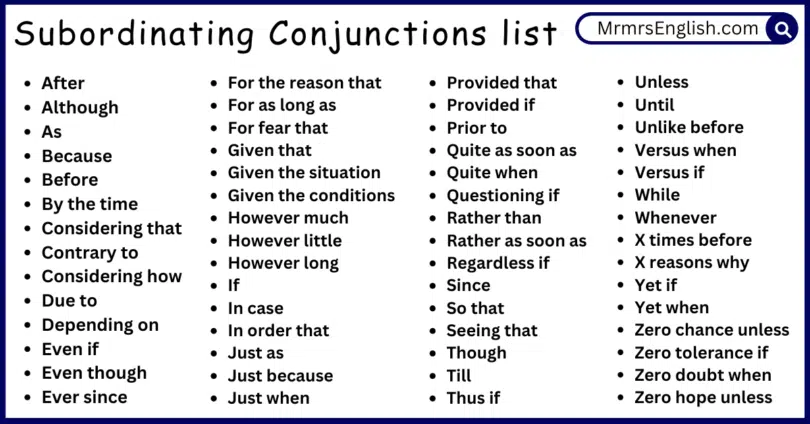 Subordinating Conjunctions list

MrmrsEnglish.com

- After
- Although
- As
- Because
- Before
- By the time
- Considering that
- Contrary to
- Considering how
- Due to
- Depending on
- Even if
- Even though
- Ever since

- For the reason that
- For as long as
- For fear that
- Given that
- Given the situation
- Given the conditions
- However much
- However little
- However long
- If
- In case
- In order that
- Just as
- Just because
- Just when

- Provided that
- Provided if
- Prior to
- Quite as soon as
- Quite when
- Questioning if
- Rather than
- Rather as soon as
- Regardless if
- Since
- So that
- Seeing that
- Though
- Till
- Thus if

- Unless
- Until
- Unlike before
- Versus when
- Versus if
- While
- Whenever
- X times before
- X reasons why
- Yet if
- Yet when
- Zero chance unless
- Zero tolerance if
- Zero doubt when
- Zero hope unless